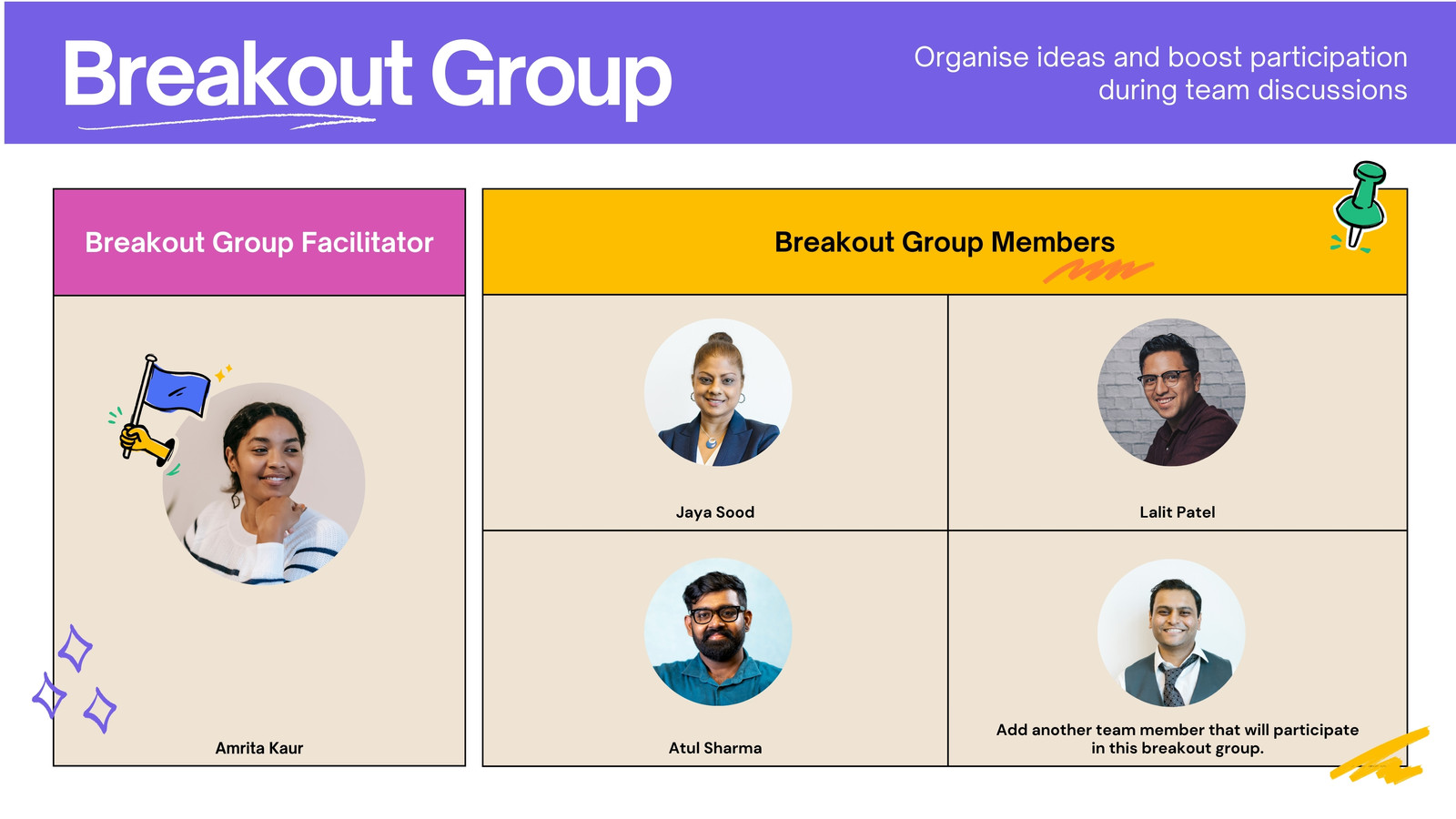 Breakout Group

Organise ideas and boost participation during team discussions

Breakout Group Facilitator

Amrita Kaur

Breakout Group Members

Jaya Sood

Lalit Patel

Atul Sharma

Add another team member that will participate in this breakout group.